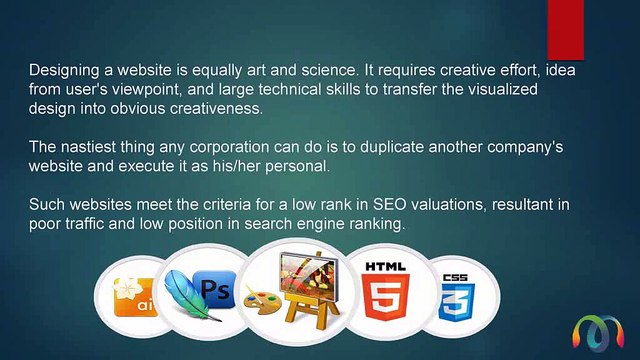 Designing a website is equally art and science. It requires creative effort, idea from user's viewpoint, and large technical skills to transfer the visualized design into obvious creativeness.

The nastiest thing any corporation can do is to duplicate another company's website and execute it as his/her personal.

Such websites meet the criteria for a low rank in SEO valuations, resultant in poor traffic and low position in search engine ranking.

ai

Ps

HTML

5

CSS

3